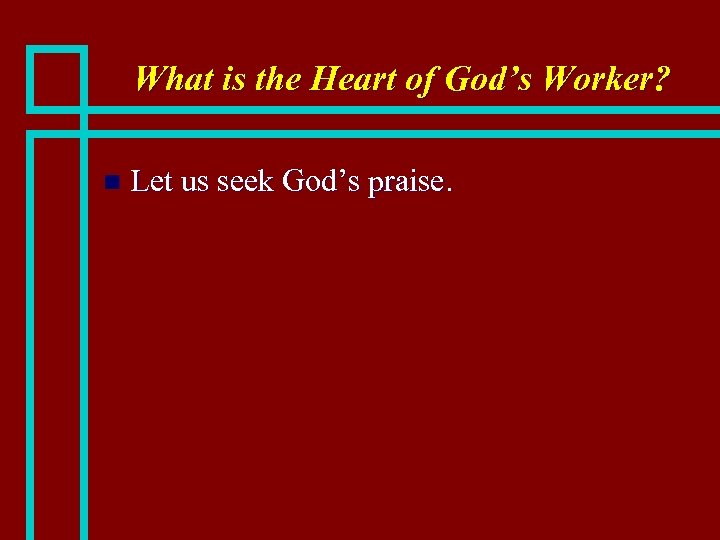 What is the Heart of God’s Worker?

Let us seek God’s praise.